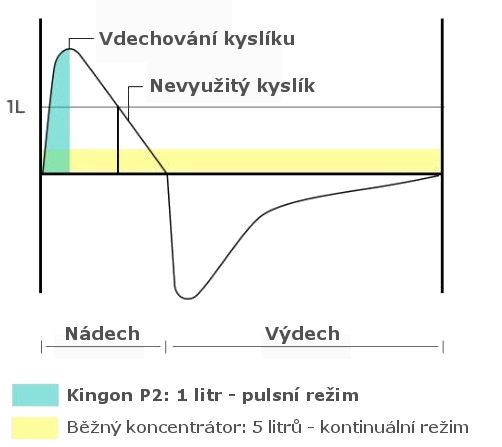 Vdechování kyslíku

Nevyužitý kyslík

1L

Nádech

Výdech

Kingon P2: 1 litr - pulsní režim

Běžný koncentrátor: 5 litrů - kontinuální režim